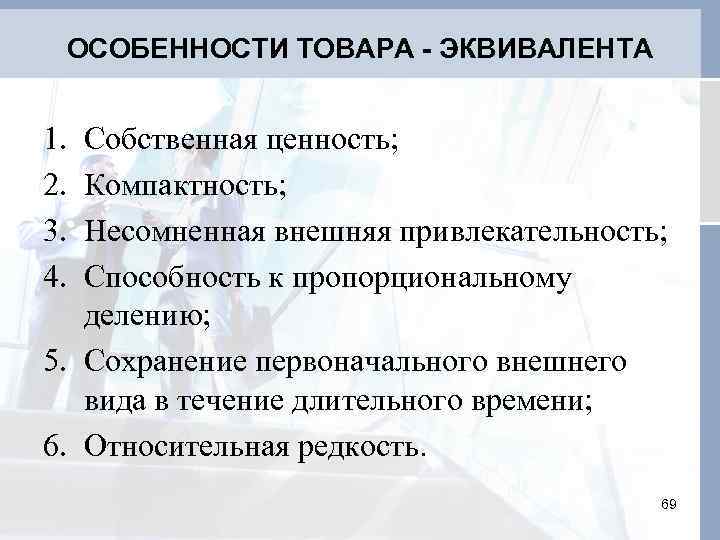 ОСОБЕННОСТИ ТОВАРА - ЭКВИВАЛЕНТА

1. Собственная ценность;
2. Компактность;
3. Несомненная внешняя привлекательность;
4. Способность к пропорциональному делению;
5. Сохранение первоначального внешнего вида в течение длительного времени;
6. Относительная редкость.

69